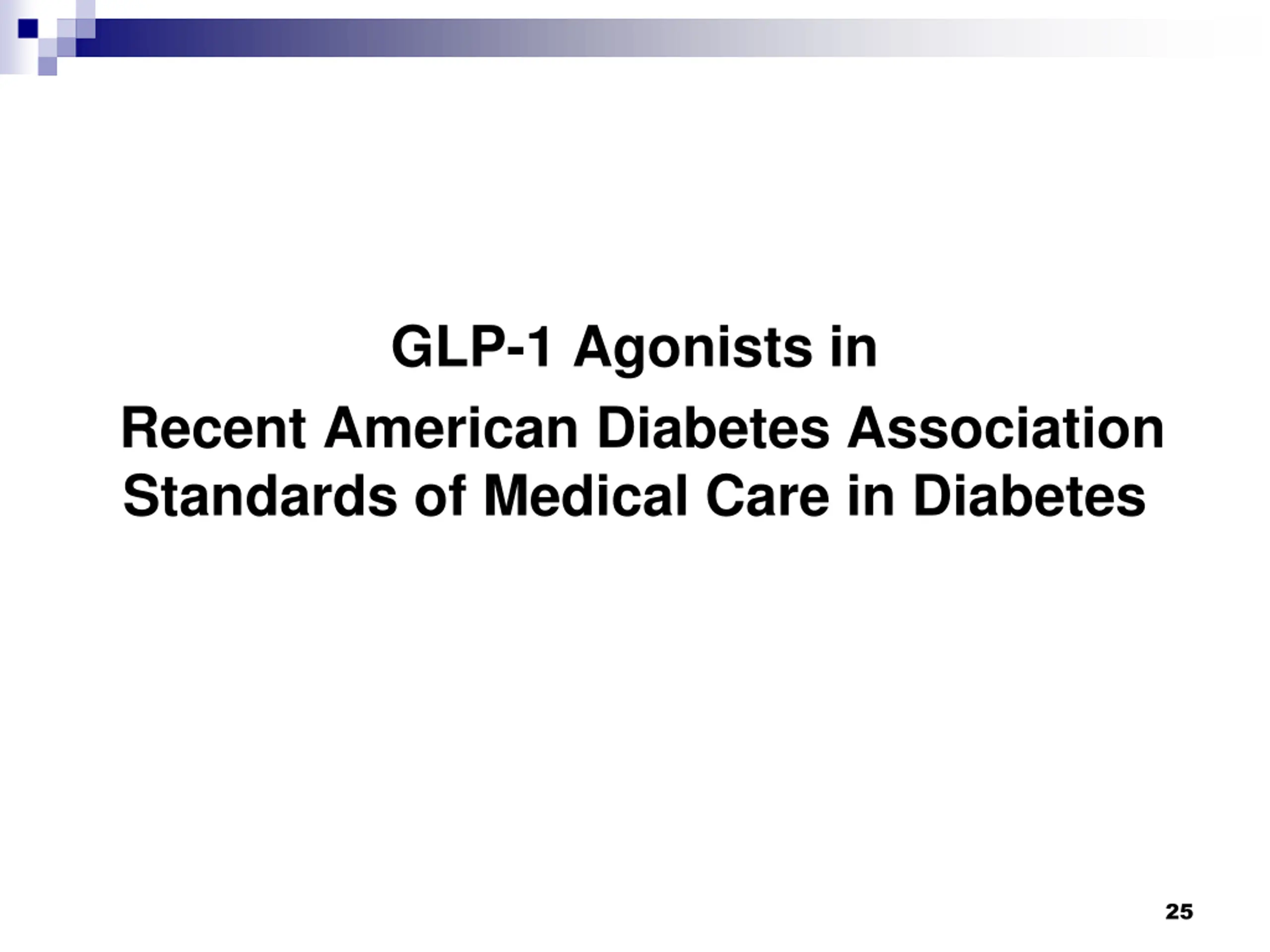 GLP-1 Agonists in

Recent American Diabetes Association Standards of Medical Care in Diabetes

25